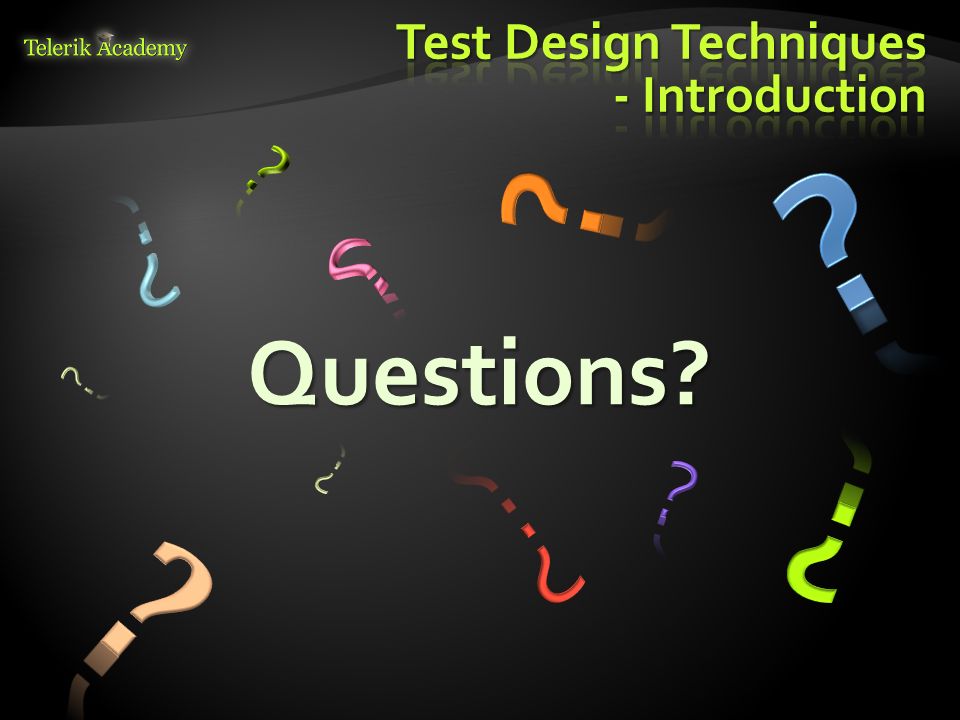 Telerik Academy

Test Design Techniques - Introduction

Questions?